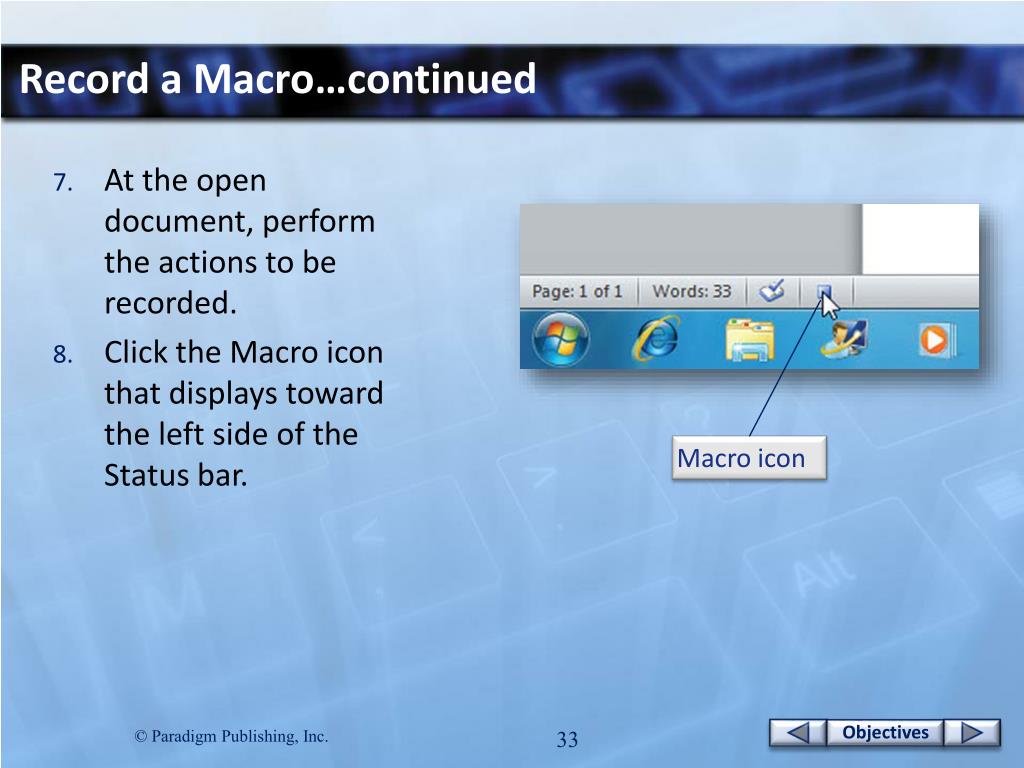 Record a Macro…continued

7. At the open document, perform the actions to be recorded.
8. Click the Macro icon that displays toward the left side of the Status bar.

Page: 1 of 1 Words: 33

Macro icon

© Paradigm Publishing, Inc.

33

Objectives